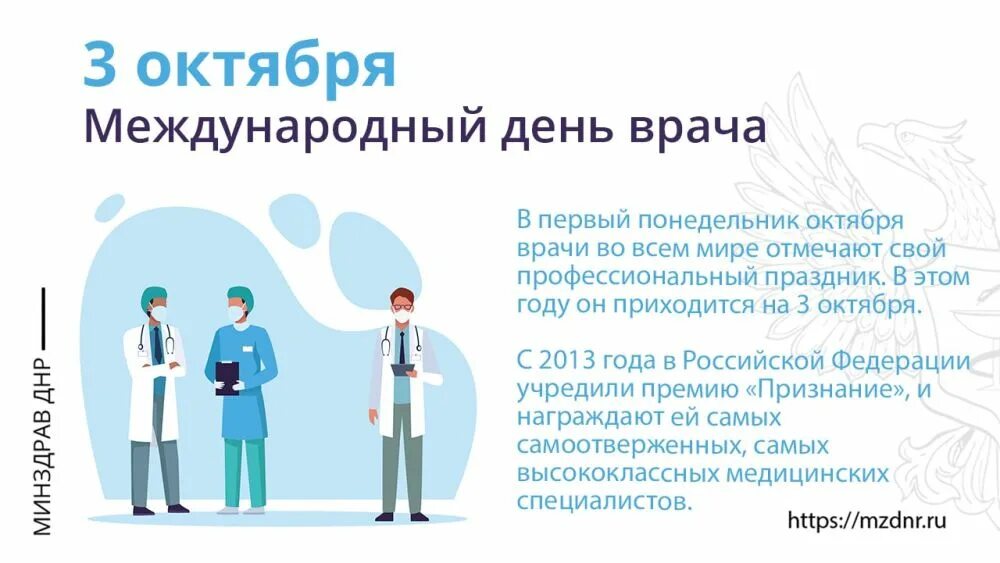 3 октября
Международный день врача

МИНЗДРАВ ДНР

В первый понедельник октября врачи во всем мире отмечают свой профессиональный праздник. В этом году он приходится на 3 октября.

С 2013 года в Российской Федерации учредили премию «Признание», и награждают ей самых самоотверженных, самых высококлассных медицинских специалистов.

https://mzdnr.ru